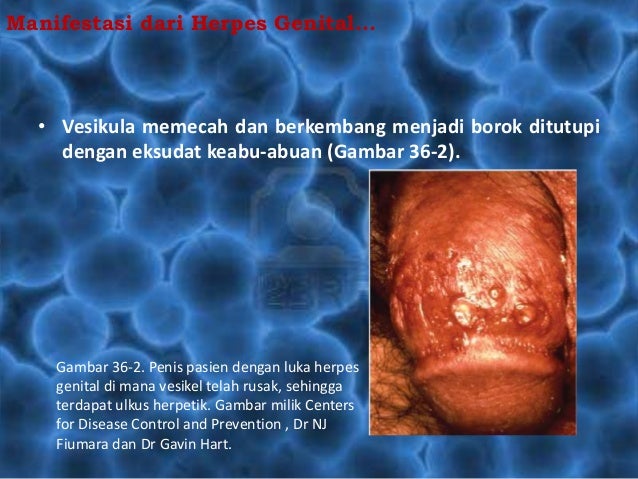 Manifestasi dari Herpes Genital...

• Vesikula memecah dan berkembang menjadi borok ditutupi dengan eksudat keabu-abuan (Gambar 36-2).

Gambar 36-2. Penis pasien dengan luka herpes genital di mana vesikel telah rusak, sehingga terdapat ulkus herpetik. Gambar milik Centers for Disease Control and Prevention , Dr NJ Fiumara dan Dr Gavin Hart.